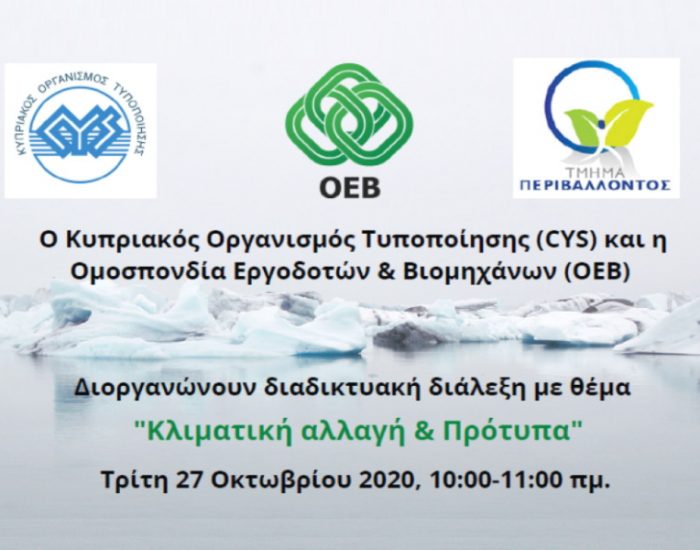 ΚΥΠΡΙΑΚΟΣ ΟΡΓΑΝΙΣΜΟΣ ΤΥΠΟΠΟΙΗΣΗΣ

CYS

ΟΕΒ

ΤΜΗΜΑ ΠΕΡΙΒΑΛΛΟΝΤΟΣ

Ο Κυπριακός Οργανισμός Τυποποίησης (CYS) και η Ομοσπονδία Εργοδοτών & Βιομηχάνων (ΟΕΒ)

Διοργανώνουν διαδικτυακή διάλεξη με θέμα

"Κλιματική αλλαγή & Πρότυπα"

Τρίτη 27 Οκτωβρίου 2020, 10:00-11:00 πμ.